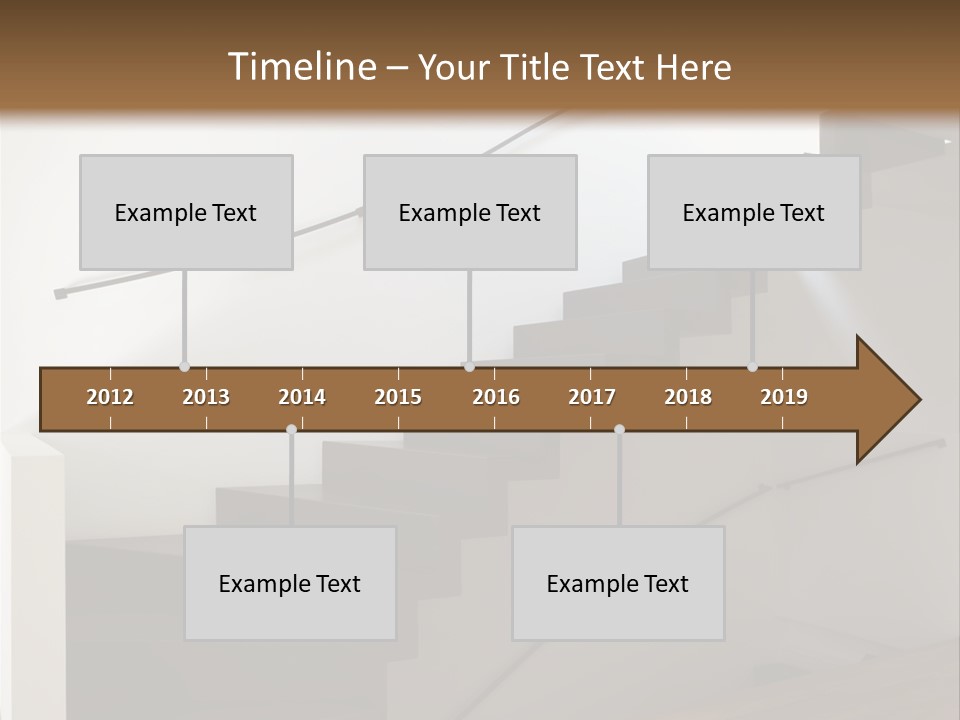 Timeline – Your Title Text Here

Example Text

Example Text

Example Text

2012 2013 2014 2015 2016 2017 2018 2019

Example Text

Example Text